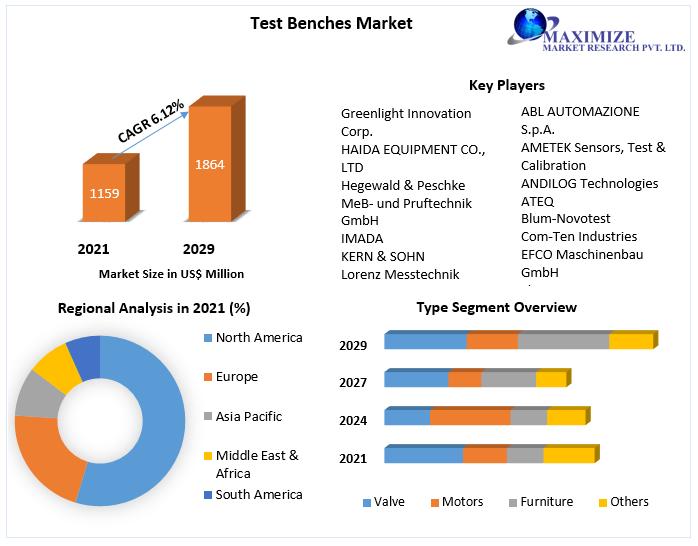 Test Benches Market

MAXIMIZE
MARKET RESEARCH PVT. LTD.

CAGR 6.12%

1159

1864

2021

2029

Market Size in US$ Million

Key Players

Greenlight Innovation Corp.
HAIDA EQUIPMENT CO., LTD
Hegewald & Peschke
MeB- und Pruftechnik GmbH
IMADA
KERN & SOHN
Lorenz Messtechnik

ABL AUTOMAZIONE S.p.A.
AMETEK Sensors, Test & Calibration
ANDILOG Technologies
ATEQ
Blum-Novotest
Com-Ten Industries
EFCO Maschinenbau GmbH

Regional Analysis in 2021 (%)

North America
Europe
Asia Pacific
Middle East & Africa
South America

Type Segment Overview

2029
2027
2024
2021

Valve
Motors
Furniture
Others